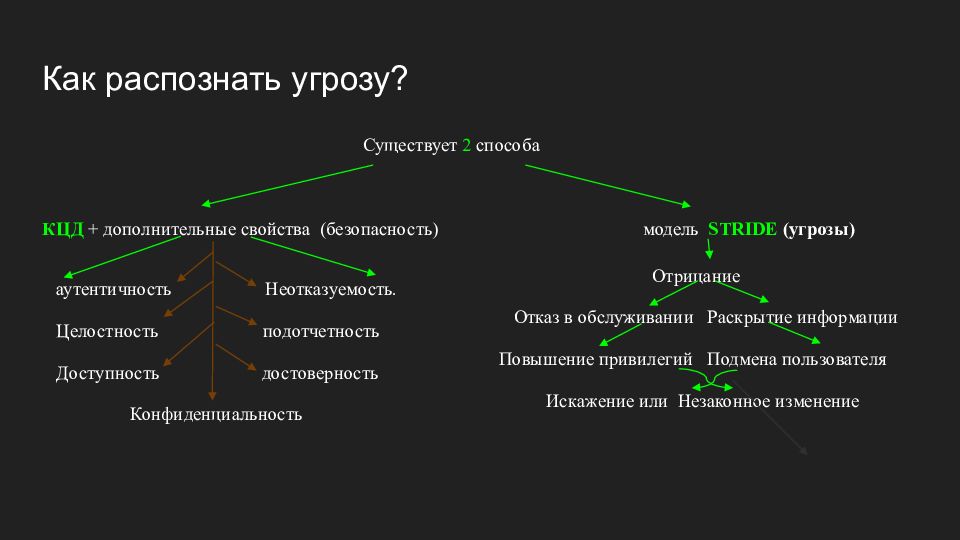 Как распознать угрозу?

Существует 2 способа

КЦД + дополнительные свойства (безопасность)

аутентичность

Неотказуемость.

Целостность

подотчетность

Доступность

достоверность

Конфиденциальность

модель STRIDE (угрозы)

Отрицание

Отказ в обслуживании

Раскрытие информации

Повышение привилегий

Подмена пользователя

Искажение или Незаконное изменение